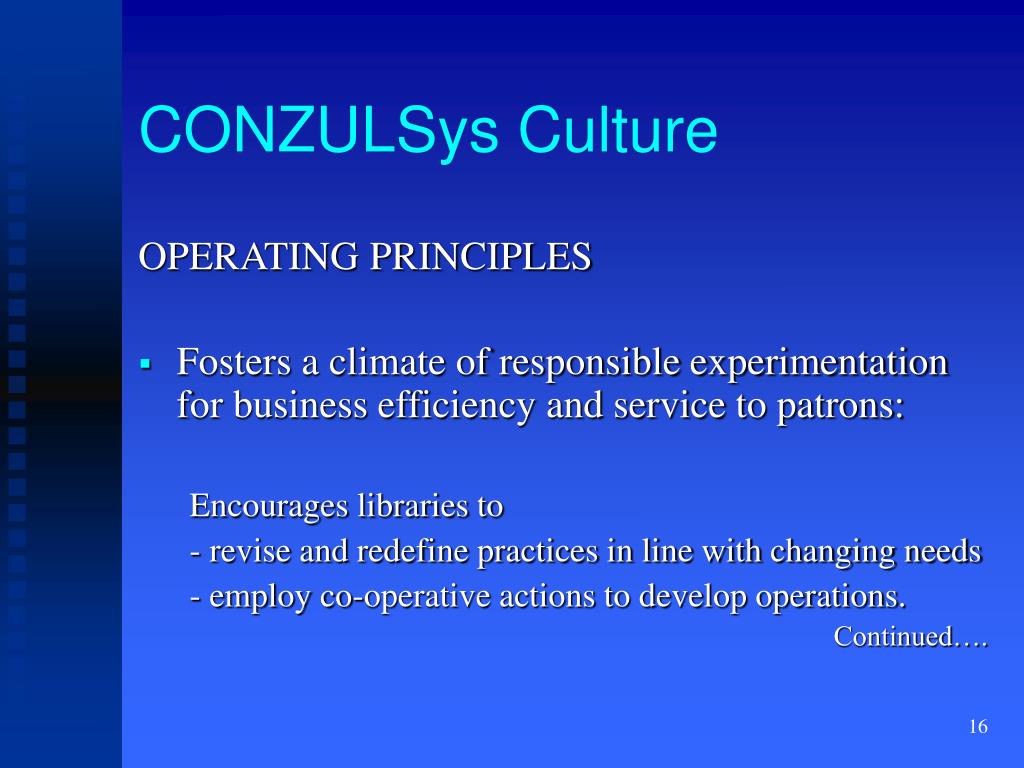 CONZULSys Culture

OPERATING PRINCIPLES

▪ Fosters a climate of responsible experimentation for business efficiency and service to patrons:

Encourages libraries to
- revise and redefine practices in line with changing needs
- employ co-operative actions to develop operations.

Continued….

16